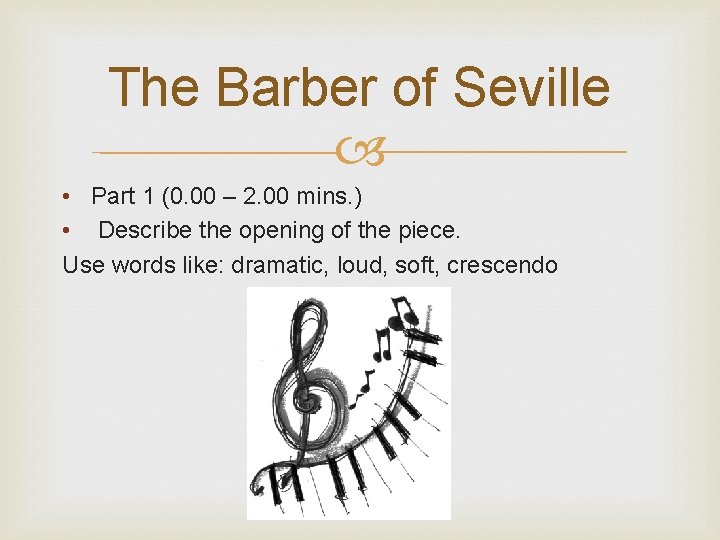 The Barber of Seville

• Part 1 (0.00 – 2.00 mins.)
• Describe the opening of the piece.
Use words like: dramatic, loud, soft, crescendo